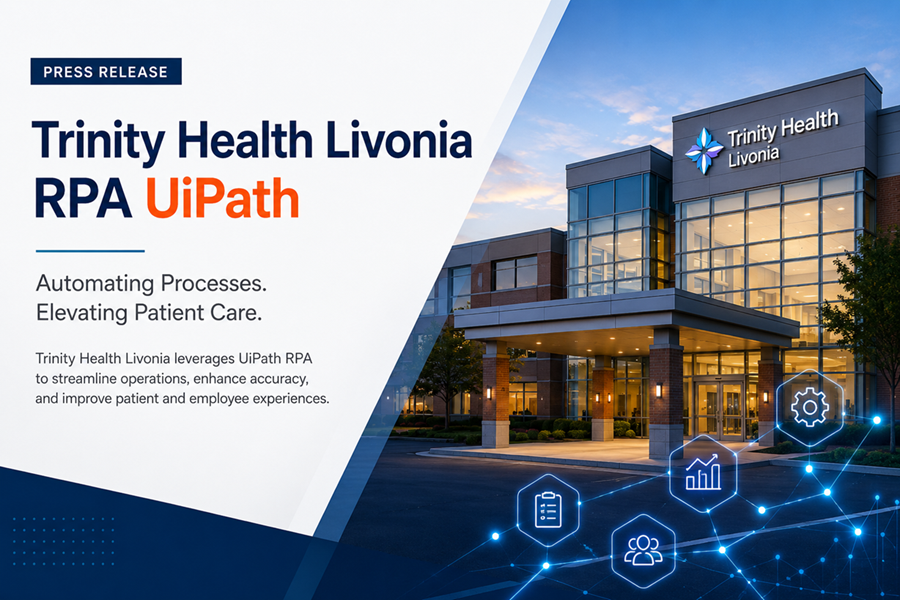 PRESS RELEASE

Trinity Health Livonia RPA UiPath

Automating Processes.
Elevating Patient Care.

Trinity Health Livonia leverages UiPath RPA to streamline operations, enhance accuracy, and improve patient and employee experiences.

Trinity Health Livonia